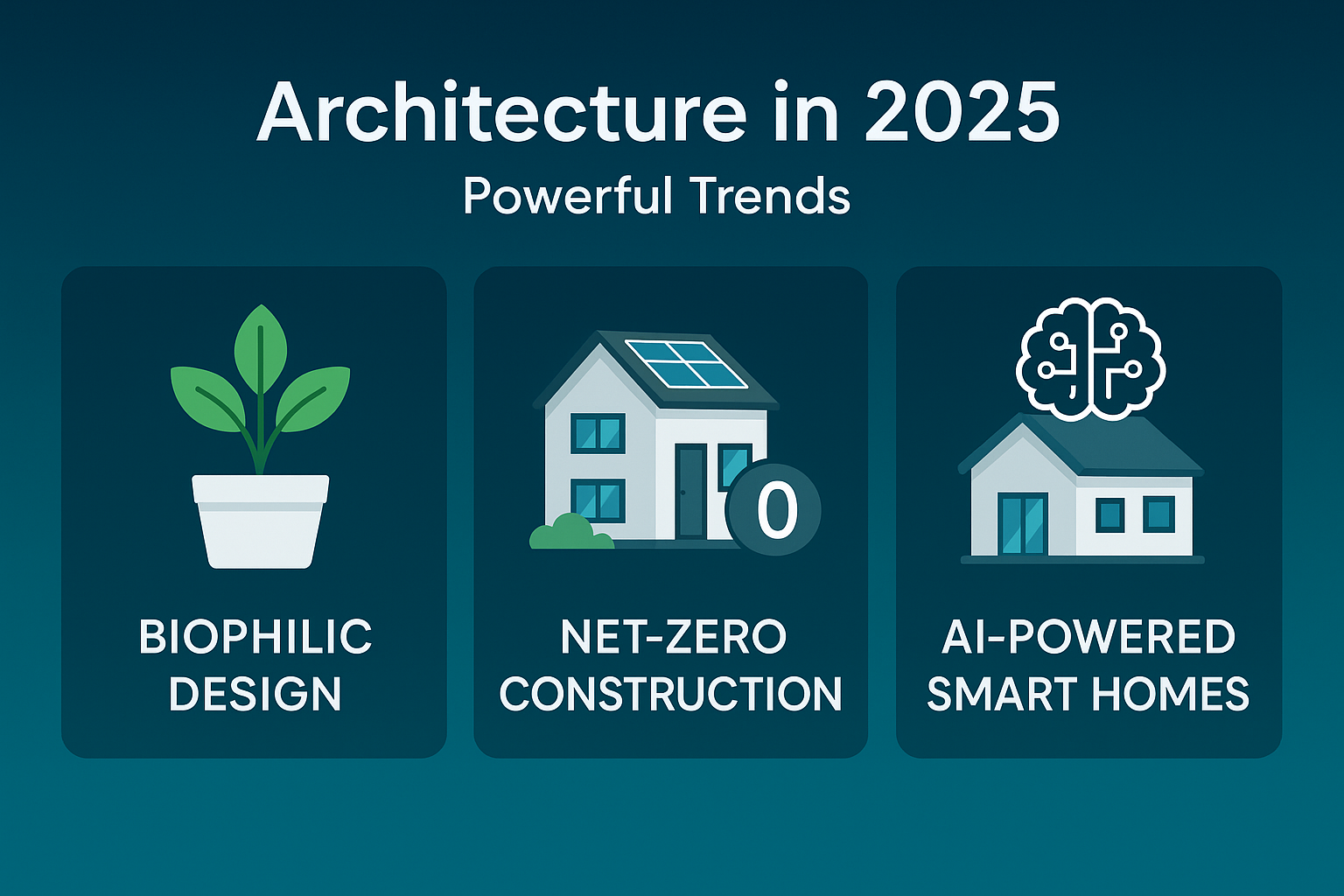 Architecture in 2025

Powerful Trends

BIOPHILIC DESIGN

0

NET-ZERO CONSTRUCTION

AI-POWERED SMART HOMES